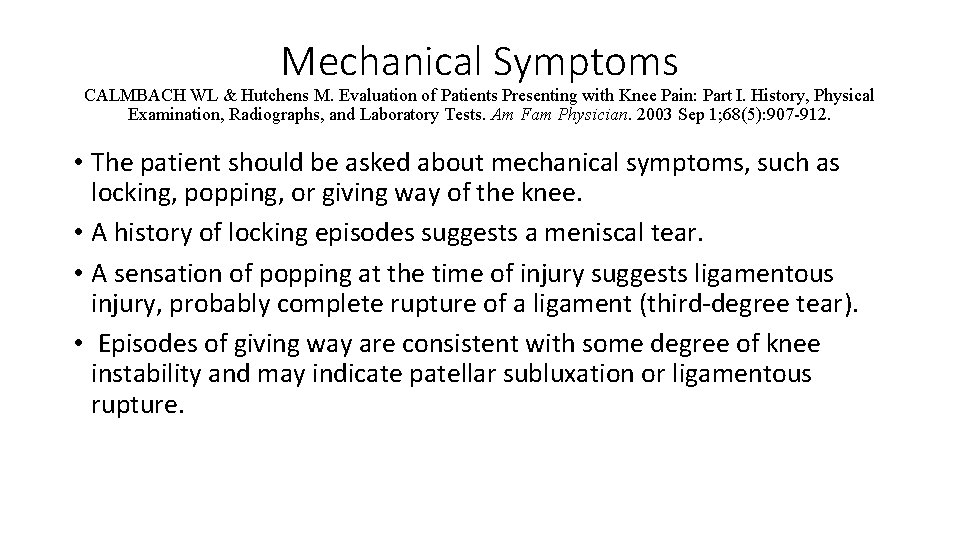 Mechanical Symptoms

CALMBACH WL & Hutchens M. Evaluation of Patients Presenting with Knee Pain: Part I. History, Physical Examination, Radiographs, and Laboratory Tests. Am Fam Physician. 2003 Sep 1;68(5):907-912.

• The patient should be asked about mechanical symptoms, such as locking, popping, or giving way of the knee.
• A history of locking episodes suggests a meniscal tear.
• A sensation of popping at the time of injury suggests ligamentous injury, probably complete rupture of a ligament (third-degree tear).
• Episodes of giving way are consistent with some degree of knee instability and may indicate patellar subluxation or ligamentous rupture.